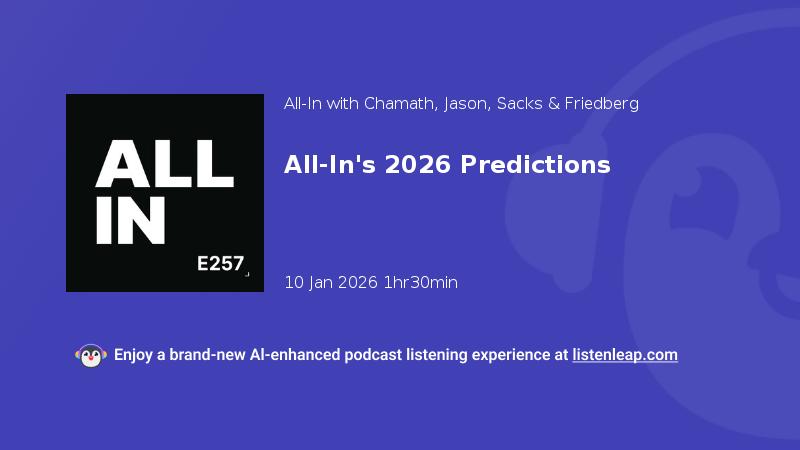 ALL IN
E257

All-In with Chamath, Jason, Sacks & Friedberg

All-In's 2026 Predictions

10 Jan 2026 1hr30min

Enjoy a brand-new AI-enhanced podcast listening experience at listenleap.com